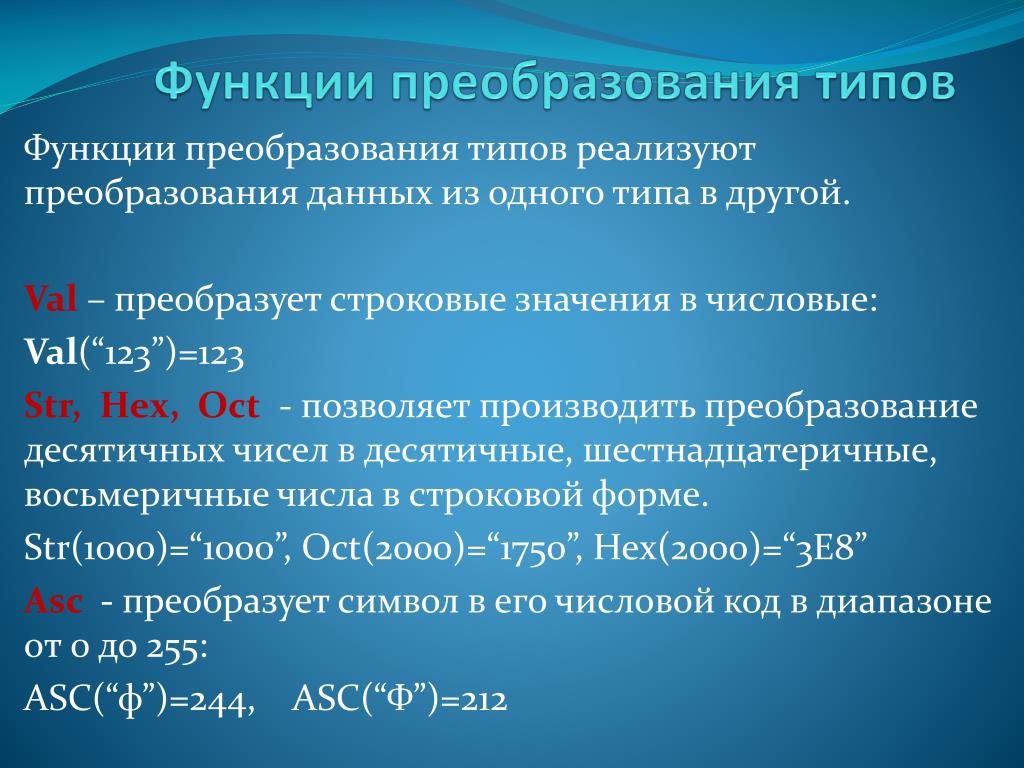 Функции преобразования типов

Функции преобразования типов реализуют преобразования данных из одного типа в другой.

Val – преобразует строковые значения в числовые:
Val(“123”)=123
Str, Hex, Oct - позволяет производить преобразование десятичных чисел в десятичные, шестнадцатеричные, восьмеричные числа в строковой форме.
Str(1000)=“1000”, Oct(2000)=“1750”, Hex(2000)=“3E8”
Asc - преобразует символ в его числовой код в диапазоне от 0 до 255:
ASC(“ф”)=244, ASC(“Ф”)=212